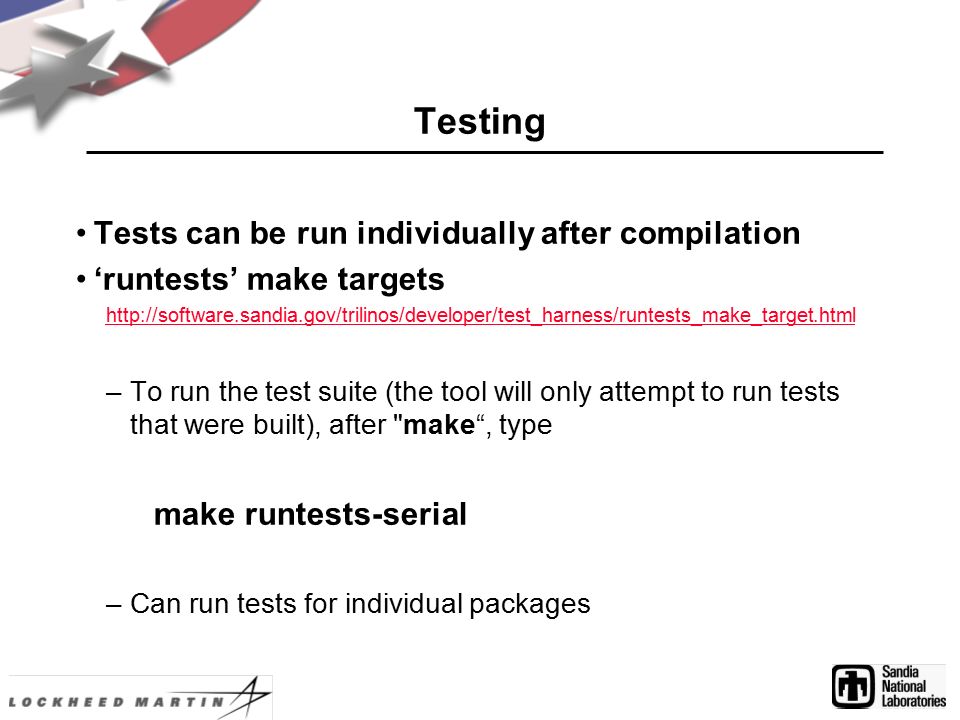 Testing

• Tests can be run individually after compilation

• ‘runtests’ make targets

http://software.sandia.gov/trilinos/developer/test_harness/runtests_make_target.html

– To run the test suite (the tool will only attempt to run tests that were built), after "make“, type

make runtests-serial

– Can run tests for individual packages

LOCKHEED MARTIN

Sandia National Laboratories